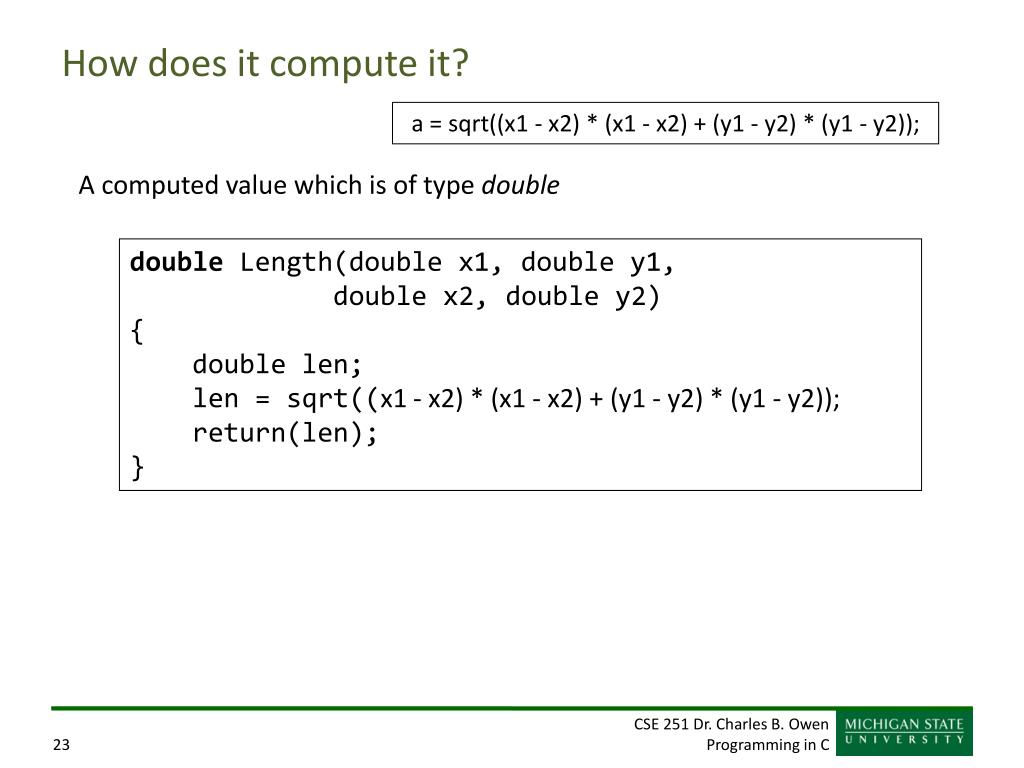 How does it compute it?

a = sqrt((x1 - x2) * (x1 - x2) + (y1 - y2) * (y1 - y2));

A computed value which is of type double

double Length(double x1, double y1,
double x2, double y2)
{
double len;
len = sqrt((x1 - x2) * (x1 - x2) + (y1 - y2) * (y1 - y2));
return(len);
}

23

CSE 251 Dr. Charles B. Owen
Programming in C

MICHIGAN STATE
UNIVERSITY